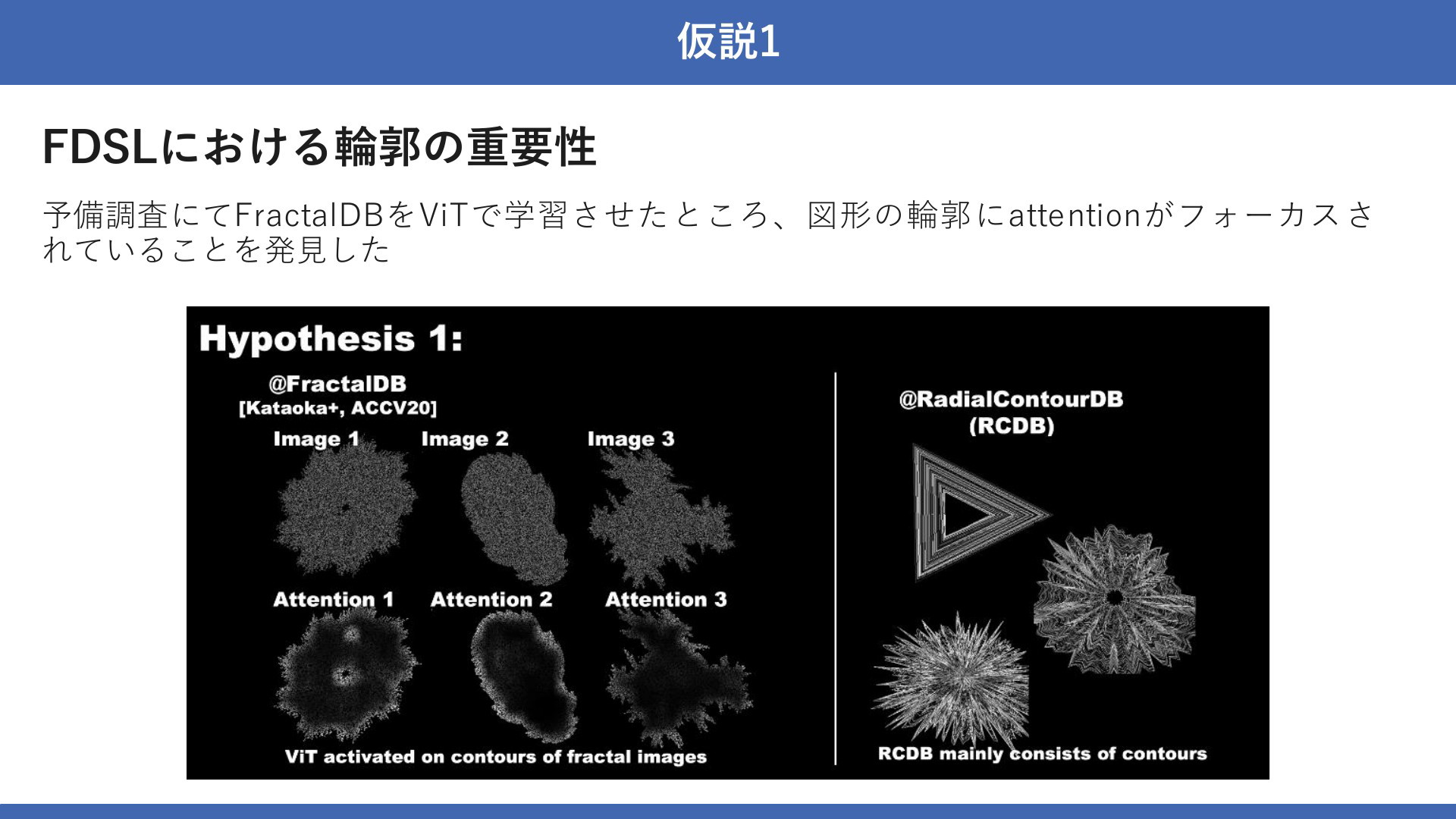 仮説1

FDSLにおける輪郭の重要性

予備調査にてFractalDBをViTで学習させたところ、図形の輪郭にattentionがフォーカスされていることを発見した

Hypothesis 1:

@FractalDB
[Kataoka+, ACCV20]

Image 1 Image 2 Image 3

Attention 1 Attention 2 Attention 3

ViT activated on contours of fractal images

@RadialContourDB
(RCDB)

RCDB mainly consists of contours